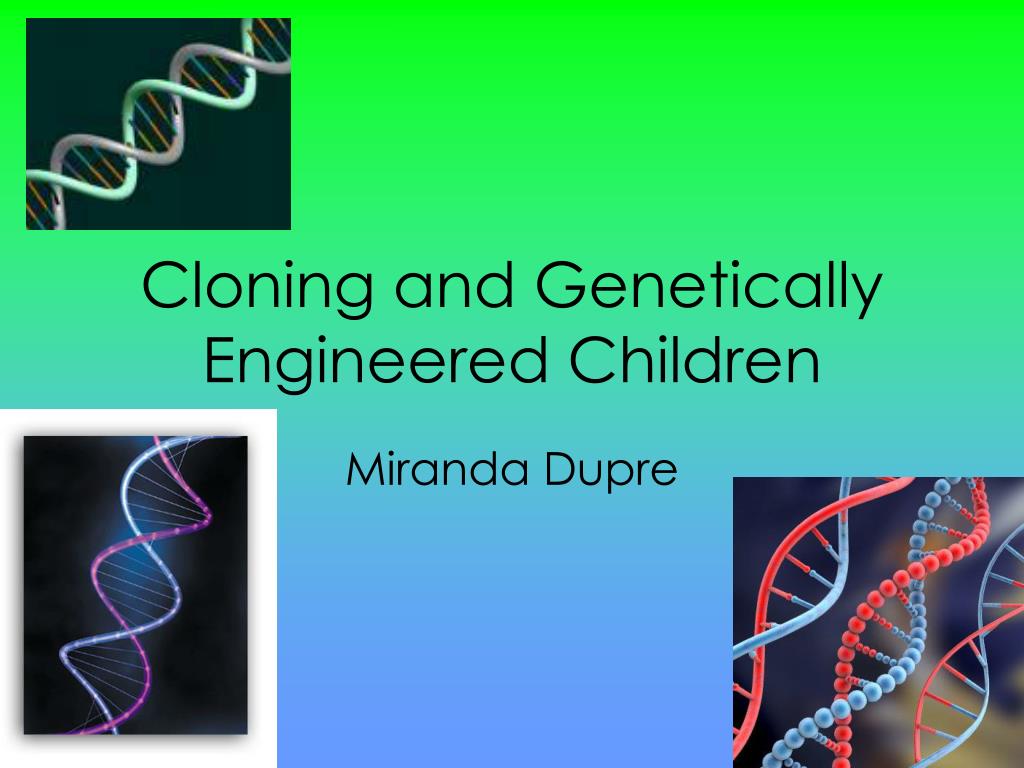 Cloning and Genetically Engineered Children

Miranda Dupre